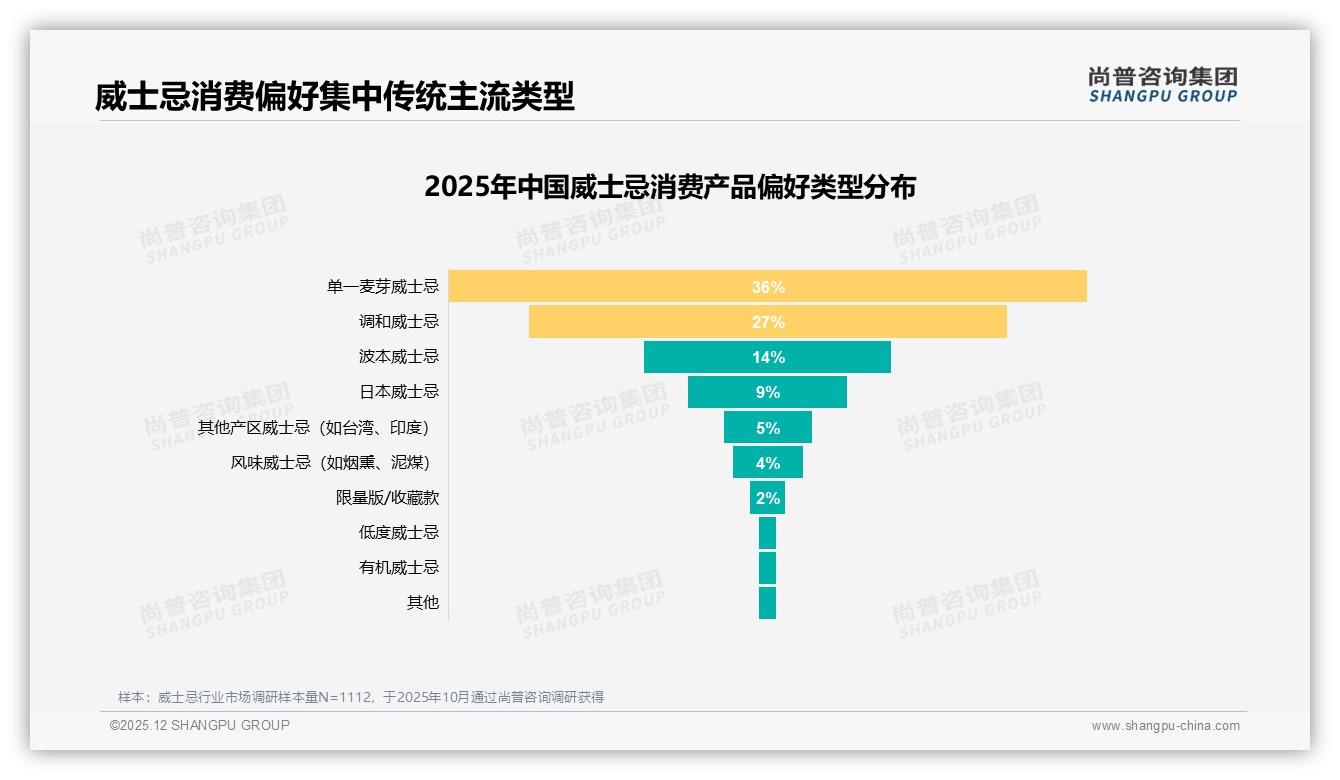 威士忌消费偏好集中传统主流类型

尚普咨询集团
SHANGPU GROUP

2025年中国威士忌消费产品偏好类型分布

单一麦芽威士忌 36%
调和威士忌 27%
波本威士忌 14%
日本威士忌 9%
其他产区威士忌（如台湾、印度） 5%
风味威士忌（如烟熏、泥煤） 4%
限量版/收藏款 2%
低度威士忌
有机威士忌
其他

尚普咨询集团 SHANGPU GROUP

样本：威士忌行业市场调研样本量N=1112，于2025年10月通过尚普咨询调研获得

©2025.12 SHANGPU GROUP
www.shangpu-china.com